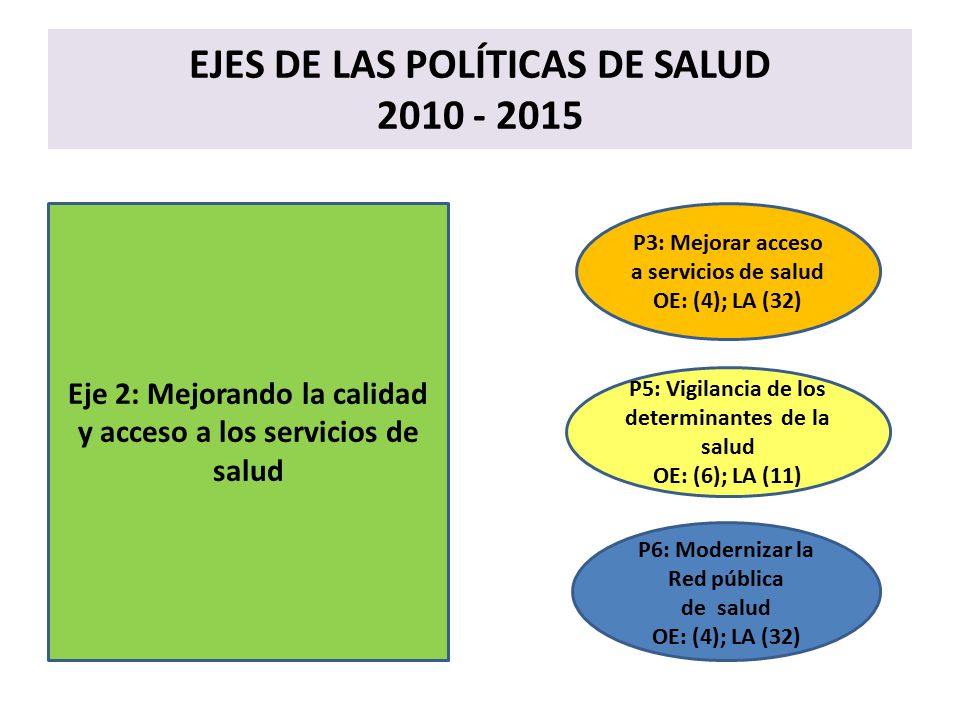 EJES DE LAS POLÍTICAS DE SALUD
2010 - 2015

Eje 2: Mejorando la calidad y acceso a los servicios de salud

P3: Mejorar acceso a servicios de salud
OE: (4); LA (32)

P5: Vigilancia de los determinantes de la salud
OE: (6); LA (11)

P6: Modernizar la Red pública de salud
OE: (4); LA (32)